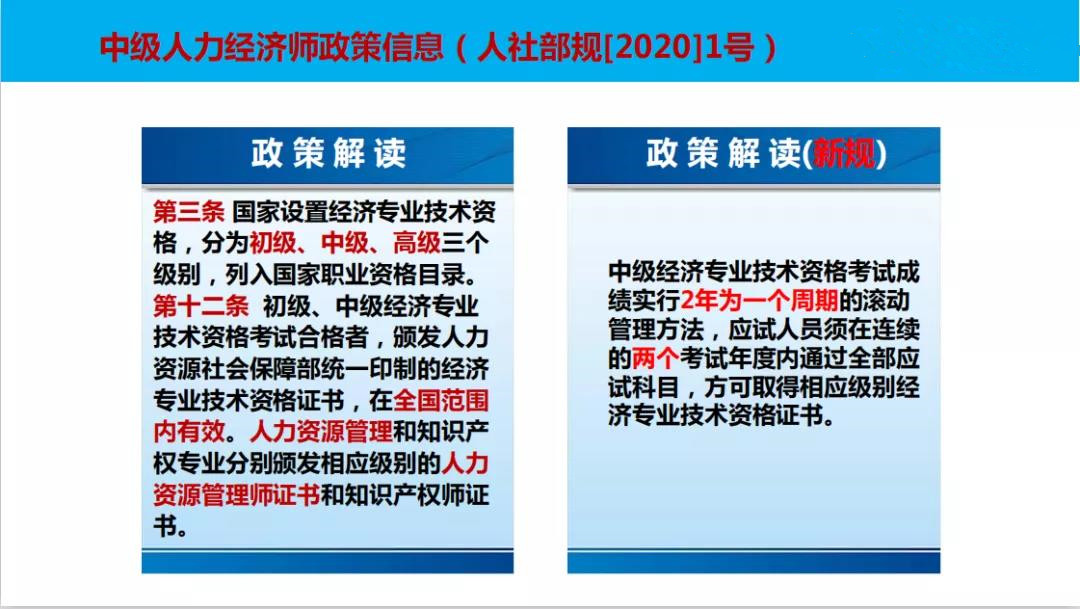 中级人力经济师政策信息（人社部规[2020]1号）

政策解读

第三条 国家设置经济专业技术资格，分为初级、中级、高级三个级别，列入国家职业资格目录。
第十二条 初级、中级经济专业技术资格考试合格者，颁发人力资源社会保障部统一印制的经济专业技术资格证书，在全国范围内有效。人力资源管理和知识产权专业分别颁发相应级别的人力资源管理师证书和知识产权师证书。

政策解读(新规)

中级经济专业技术资格考试成绩实行2年为一个周期的滚动管理方法，应试人员须在连续的两个考试年度内通过全部应试科目，方可取得相应级别经济专业技术资格证书。